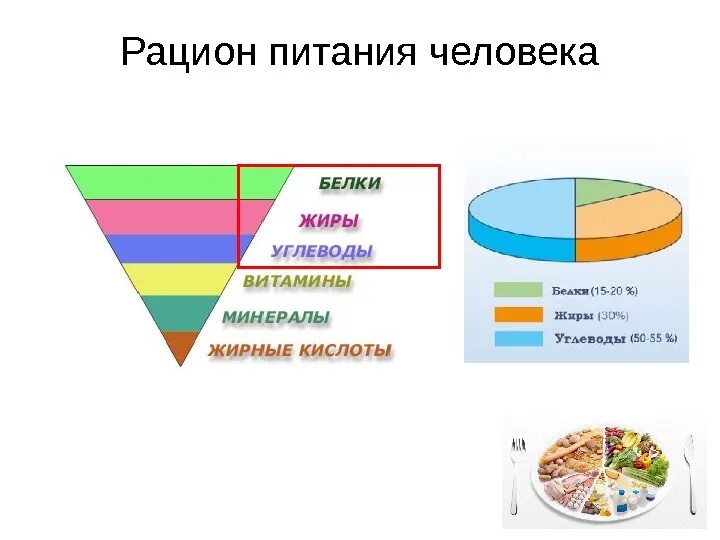 Рацион питания человека

БЕЛКИ
ЖИРЫ
УГЛЕВОДЫ
ВИТАМИНЫ
МИНЕРАЛЫ
ЖИРНЫЕ КИСЛОТЫ

Белки (15-20 %)
Жиры (30%)
Углеводы (50-55 %)